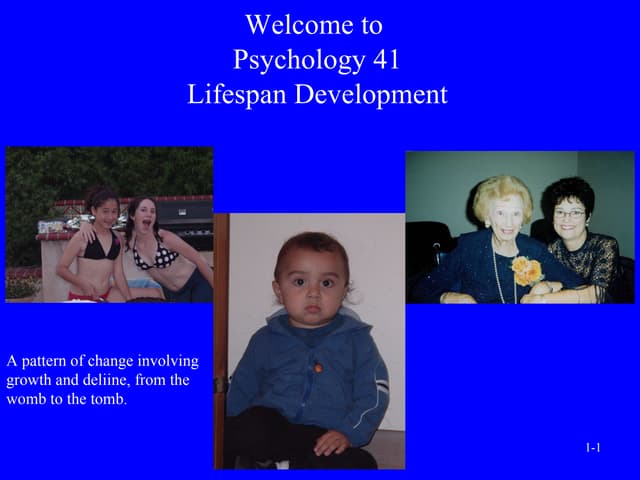 Welcome to
Psychology 41
Lifespan Development

A pattern of change involving growth and deliine, from the womb to the tomb.

1-1